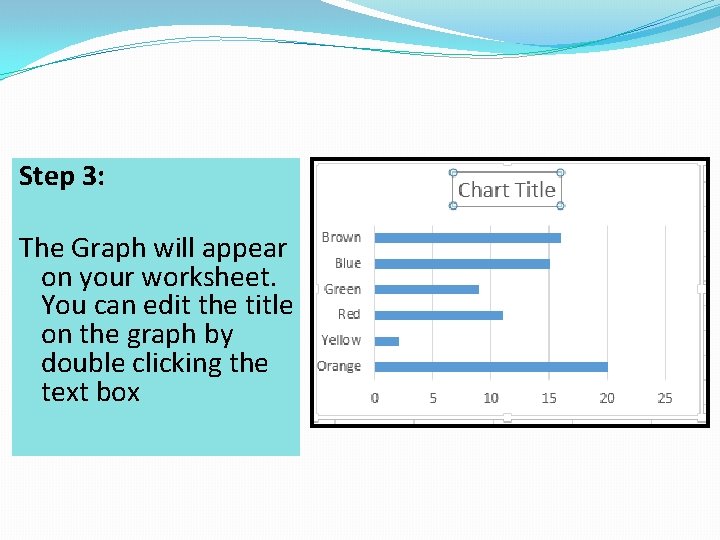 Step 3:

The Graph will appear on your worksheet. You can edit the title on the graph by double clicking the text box

Chart Title

Brown
Blue
Green
Red
Yellow
Orange

0 5 10 15 20 25